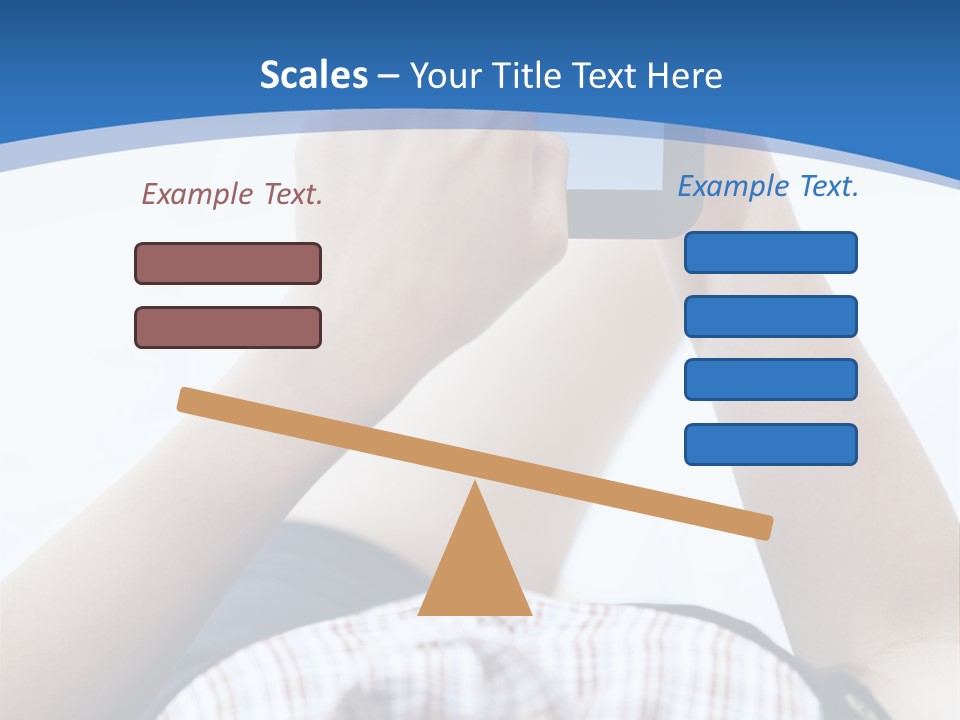 Scales – Your Title Text Here

Example Text.

Example Text.